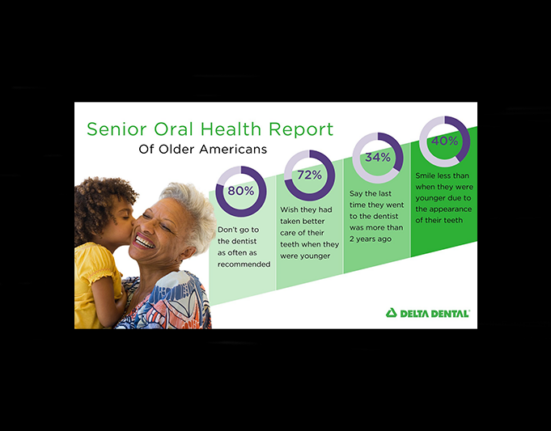 Senior Oral Health Report
Of Older Americans

80%
Don't go to the dentist as often as recommended

72%
Wish they had taken better care of their teeth when they were younger

34%
Say the last time they went to the dentist was more than 2 years ago

40%
Smile less than when they were younger due to the appearance of their teeth

DELTA DENTAL